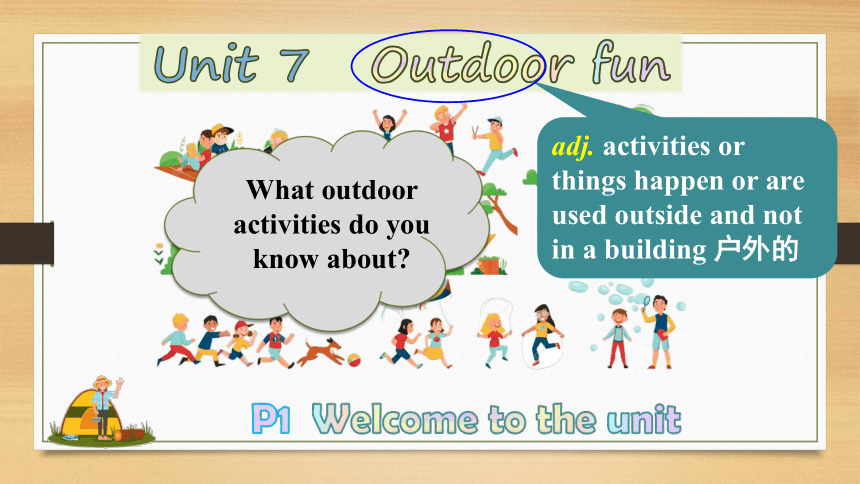 Unit 7 Outdoor fun

What outdoor activities do you know about?

adj. activities or things happen or are used outside and not in a building 户外的

P1 Welcome to the unit